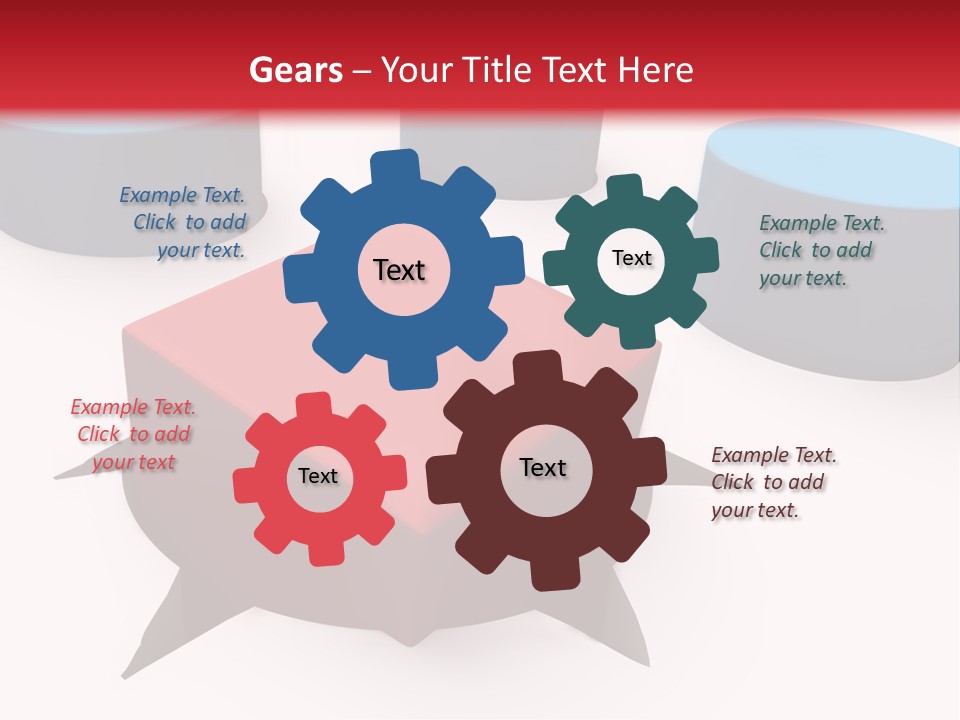 Gears – Your Title Text Here

Example Text. Click to add your text.

Text

Text

Example Text. Click to add your text.

Example Text. Click to add your text

Text

Text

Example Text. Click to add your text.